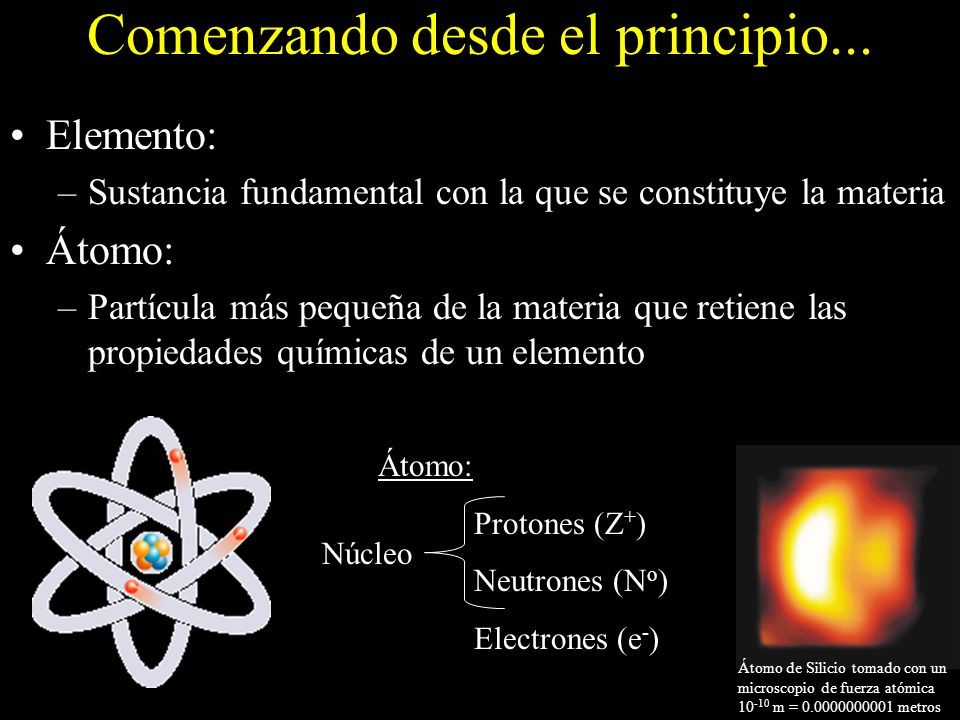 Comenzando desde el principio...

• Elemento:
– Sustancia fundamental con la que se constituye la materia

• Átomo:
– Partícula más pequeña de la materia que retiene las propiedades químicas de un elemento

Átomo:

Núcleo

Protones ($Z^+$)

Neutrones ($N^o$)

Electrones ($e^-$)

Átomo de Silicio tomado con un microscopio de fuerza atómica $10^{-10}$ m = 0.0000000001 metros